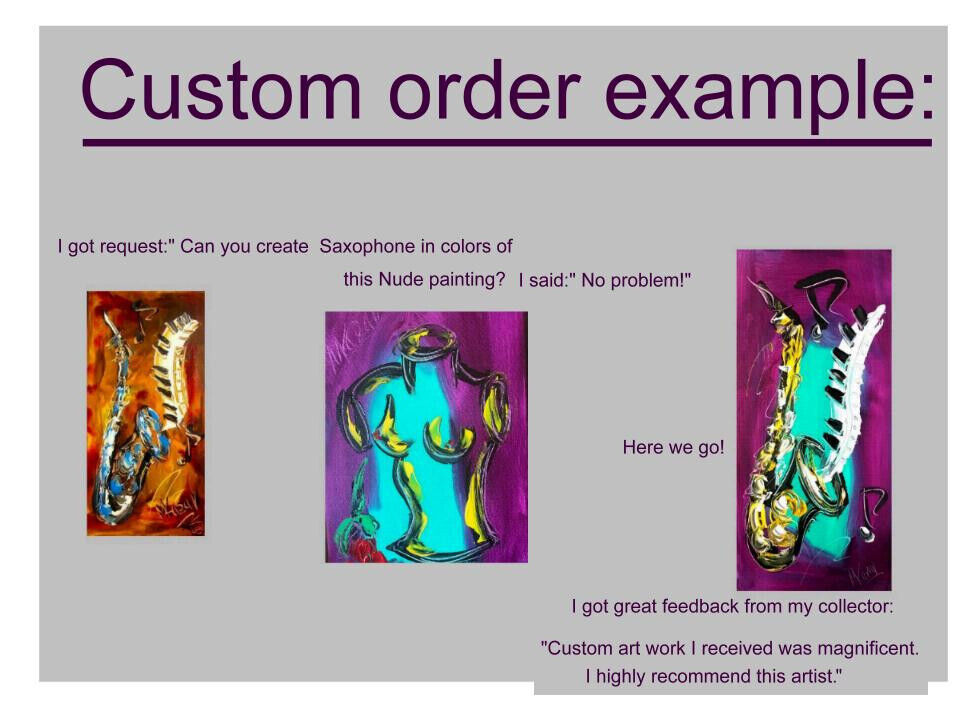 Custom order example:

I got request:" Can you create Saxophone in colors of this Nude painting? I said:" No problem!"

Here we go!

I got great feedback from my collector:

"Custom art work I received was magnificent. I highly recommend this artist."